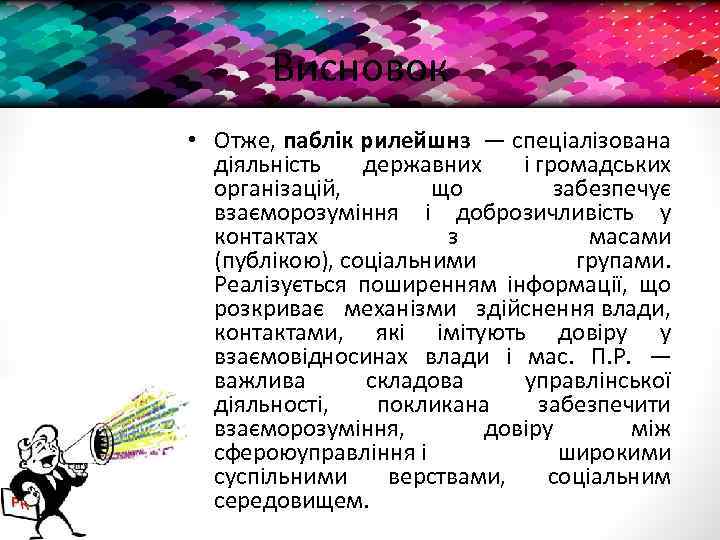 Висновок

• Отже, паблік рилейшнз — спеціалізована діяльність державних і громадських організацій, що забезпечує взаєморозуміння і доброзичливість у контактах з масами (публікою), соціальними групами. Реалізується поширенням інформації, що розкриває механізми здійснення влади, контактами, які імітують довіру у взаємовідносинах влади і мас. П.Р. — важлива складова управлінської діяльності, покликана забезпечити взаєморозуміння, довіру між сфероюуправління і широкими суспільними верствами, соціальним середовищем.

PR